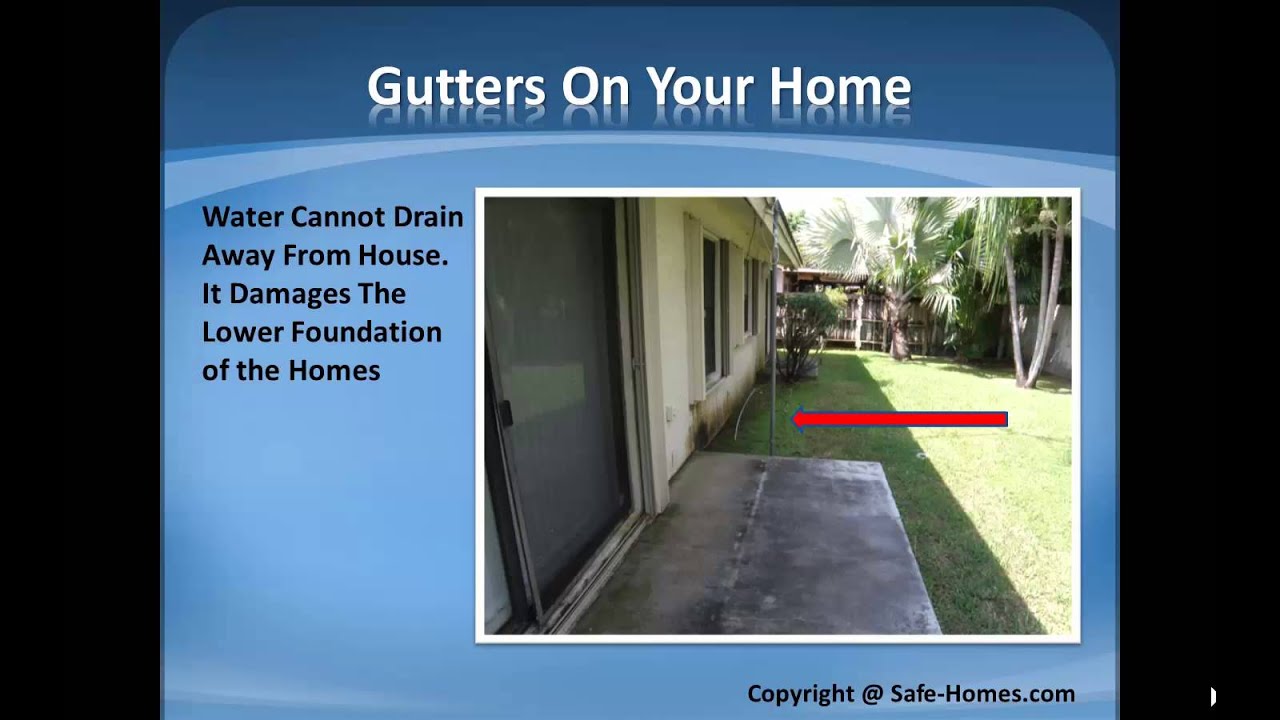 Gutters On Your Home

Water Cannot Drain Away From House. It Damages The Lower Foundation of the Homes

Copyright @ Safe-Homes.com